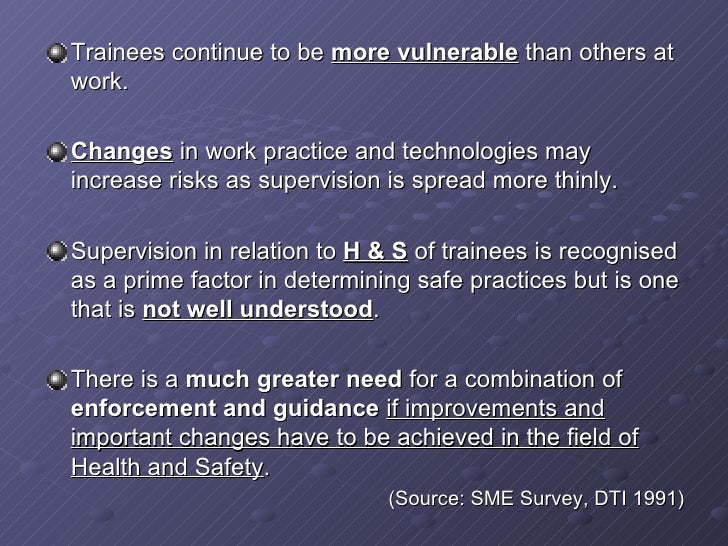 Trainees continue to be more vulnerable than others at work.

Changes in work practice and technologies may increase risks as supervision is spread more thinly.

Supervision in relation to H & S of trainees is recognised as a prime factor in determining safe practices but is one that is not well understood.

There is a much greater need for a combination of enforcement and guidance if improvements and important changes have to be achieved in the field of Health and Safety.

(Source: SME Survey, DTI 1991)